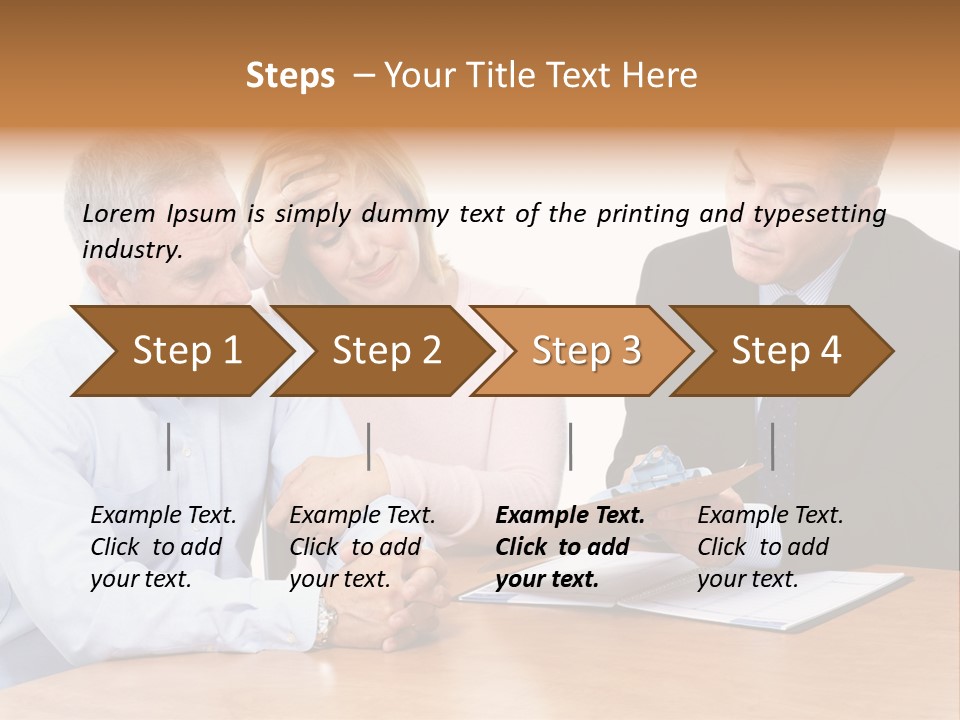 Steps – Your Title Text Here

Lorem Ipsum is simply dummy text of the printing and typesetting industry.

Step 1
Step 2
Step 3
Step 4

Example Text. Click to add your text.

Example Text. Click to add your text.

Example Text. Click to add your text.

Example Text. Click to add your text.